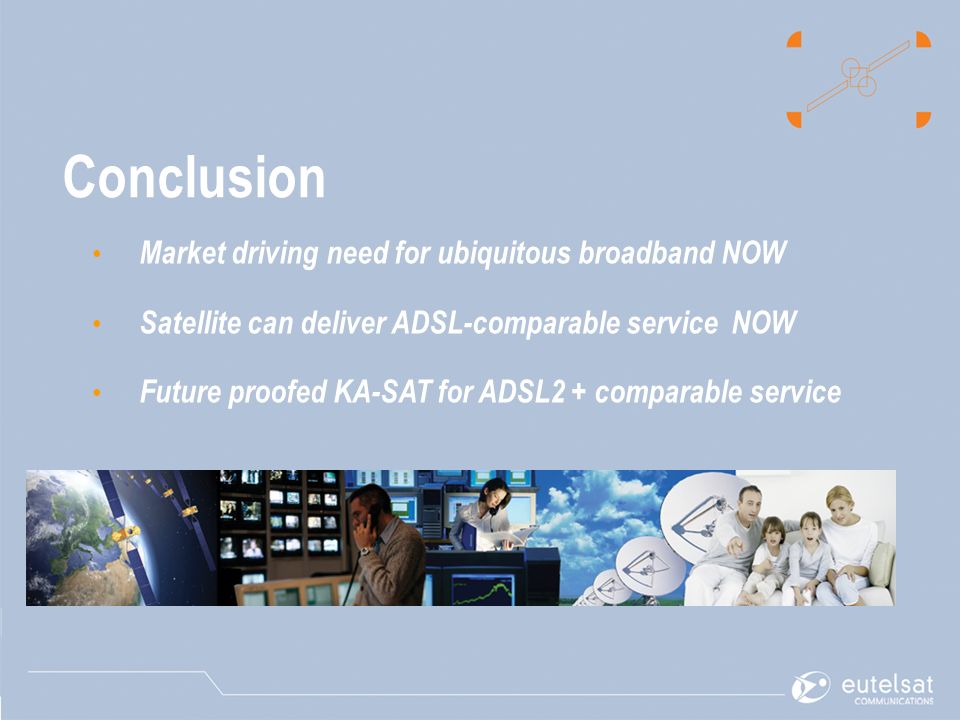 Conclusion

• Market driving need for ubiquitous broadband NOW

• Satellite can deliver ADSL-comparable service NOW

• Future proofed KA-SAT for ADSL2 + comparable service

eutelsat COMMUNICATIONS